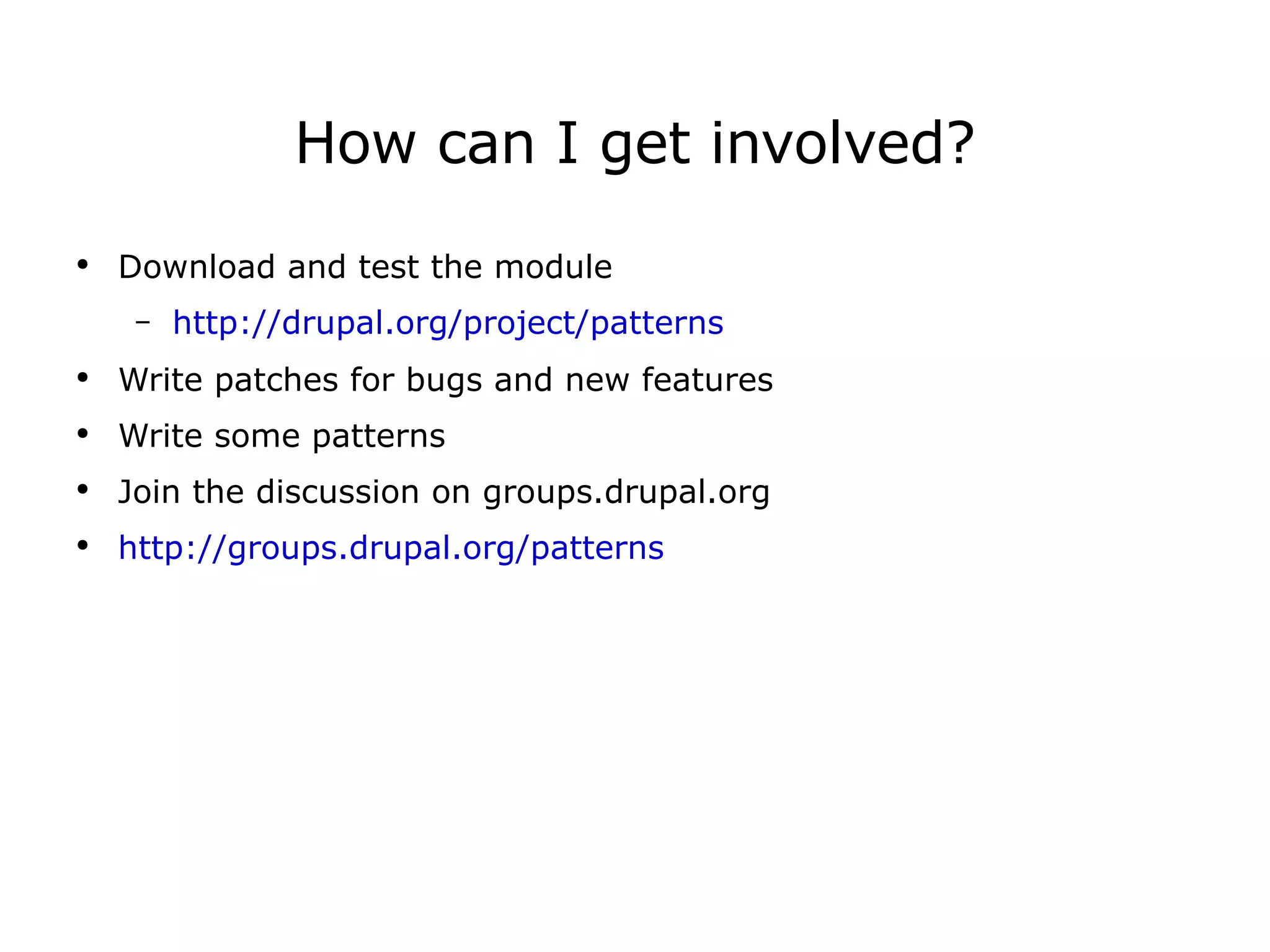 How can I get involved?

• Download and test the module
  – http://drupal.org/project/patterns
• Write patches for bugs and new features
• Write some patterns
• Join the discussion on groups.drupal.org
• http://groups.drupal.org/patterns